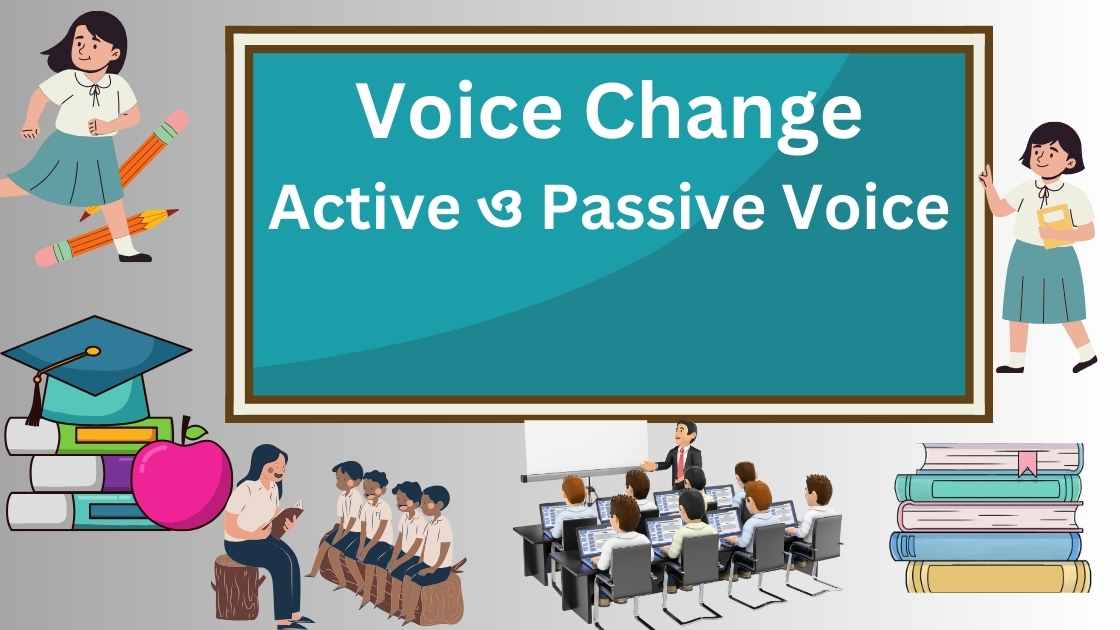 Voice Change
Active ও Passive Voice